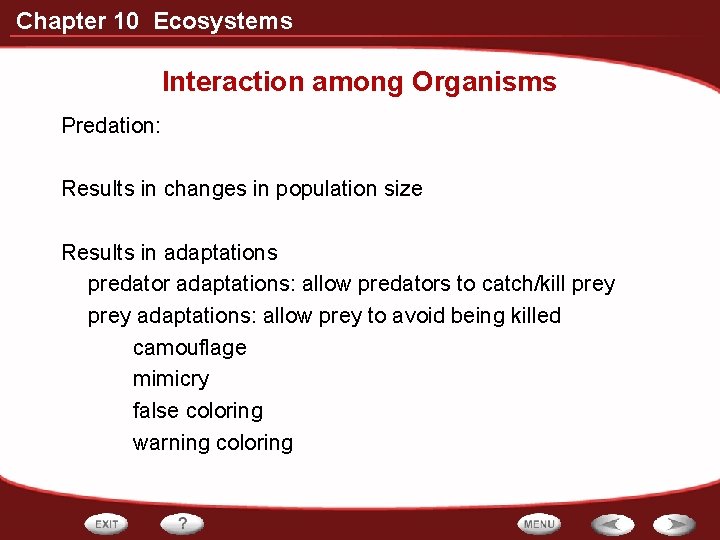 Chapter 10 Ecosystems

Interaction among Organisms

Predation:

Results in changes in population size

Results in adaptations
predator adaptations: allow predators to catch/kill prey
prey adaptations: allow prey to avoid being killed
camouflage
mimicry
false coloring
warning coloring

EXIT ? MENU